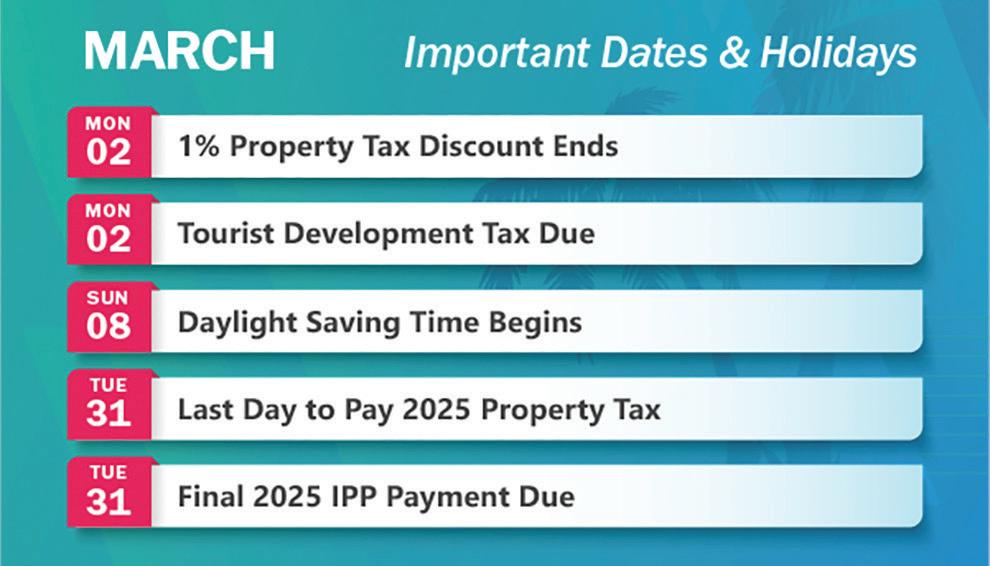 MARCH

Important Dates & Holidays

MON
02
1% Property Tax Discount Ends

MON
02
Tourist Development Tax Due

SUN
08
Daylight Saving Time Begins

TUE
31
Last Day to Pay 2025 Property Tax

TUE
31
Final 2025 IPP Payment Due